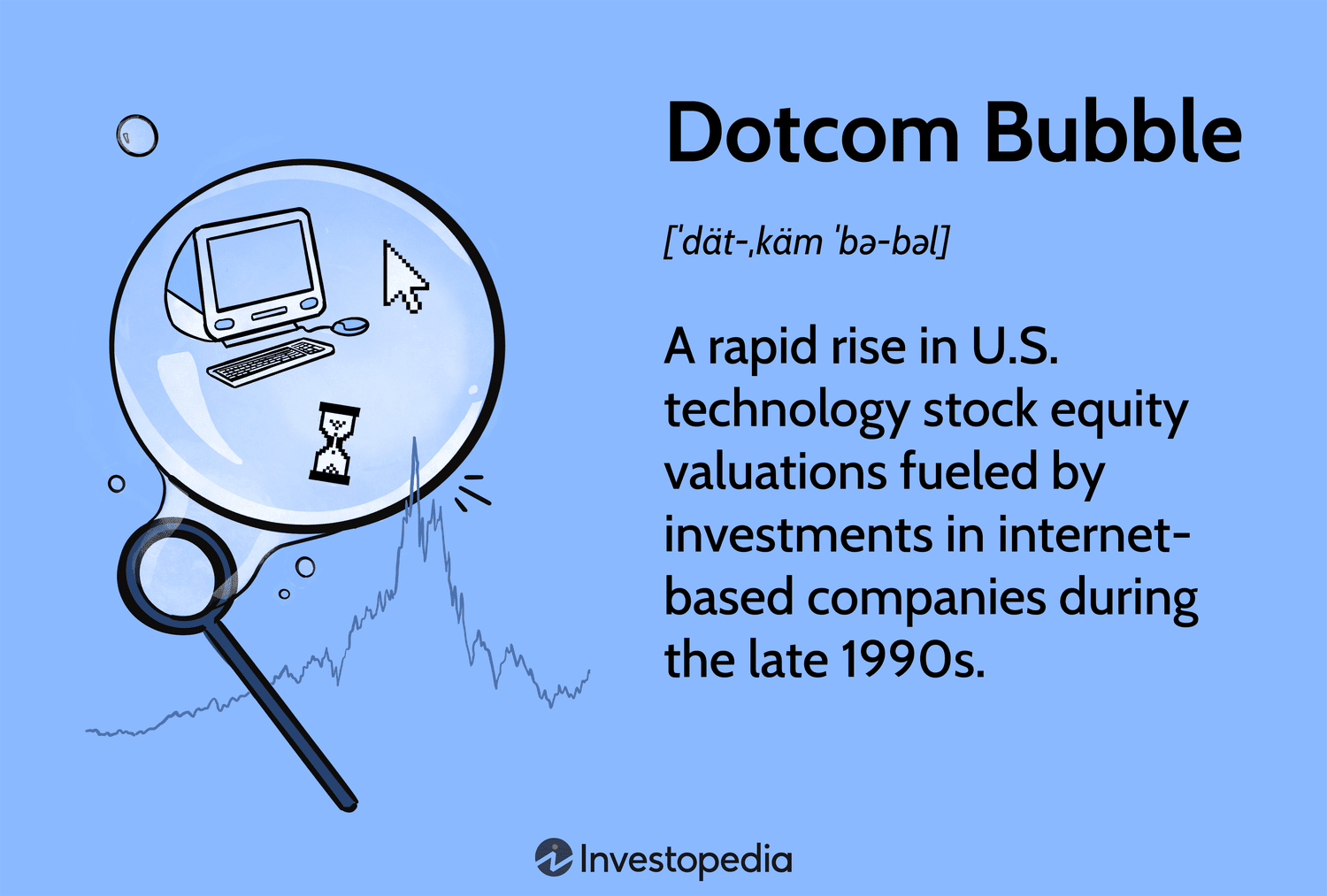 Dotcom Bubble

[ˈdät-ˌkäm ˈbə-bəl]

A rapid rise in U.S. technology stock equity valuations fueled by investments in internet-based companies during the late 1990s.

Investopedia